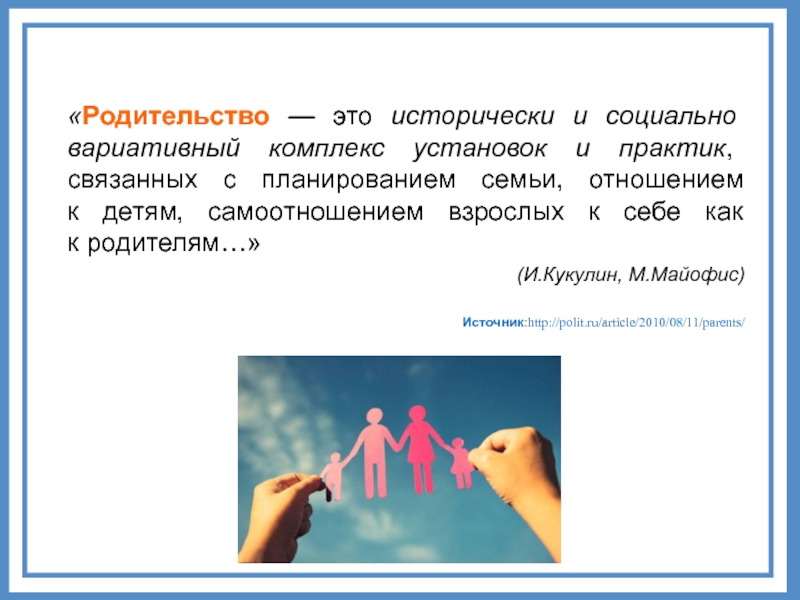 «Родительство — это исторически и социально вариативный комплекс установок и практик, связанных с планированием семьи, отношением к детям, самоотношением взрослых к себе как к родителям…»

(И.Кукулин, М.Майофис)

Источник:http://polit.ru/article/2010/08/11/parents/